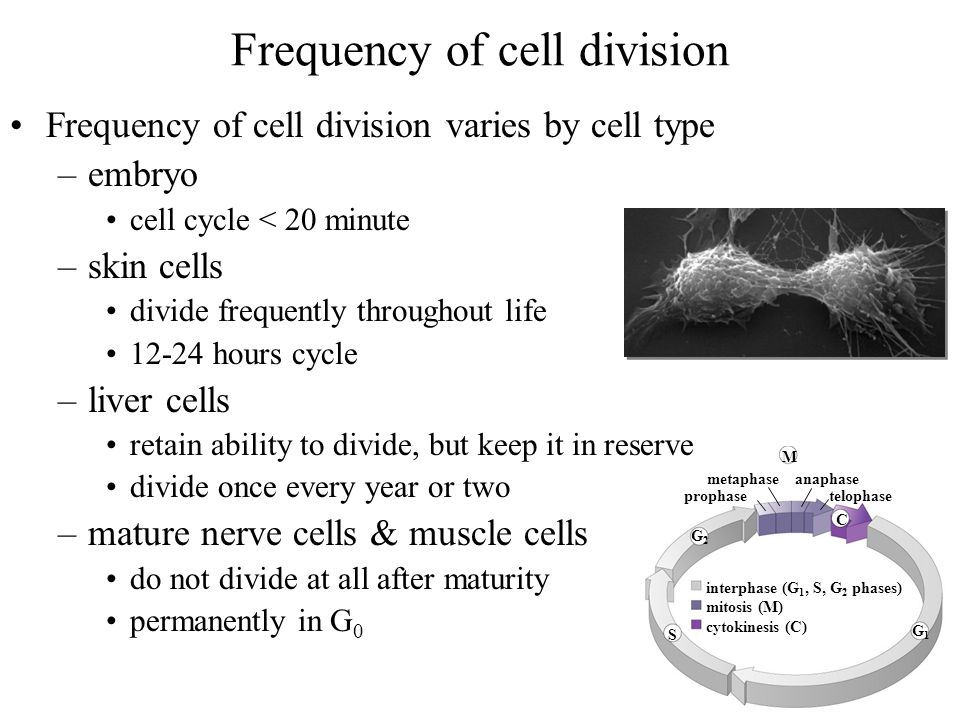 Frequency of cell division

• Frequency of cell division varies by cell type
  – embryo
    • cell cycle < 20 minute
  – skin cells
    • divide frequently throughout life
    • 12-24 hours cycle
  – liver cells
    • retain ability to divide, but keep it in reserve
    • divide once every year or two
  – mature nerve cells & muscle cells
    • do not divide at all after maturity
    • permanently in $G_0$

M
metaphase
anaphase
prophase
telophase
C
$G_2$
interphase ($G_1$, S, $G_2$ phases)
mitosis (M)
cytokinesis (C)
S
$G_1$